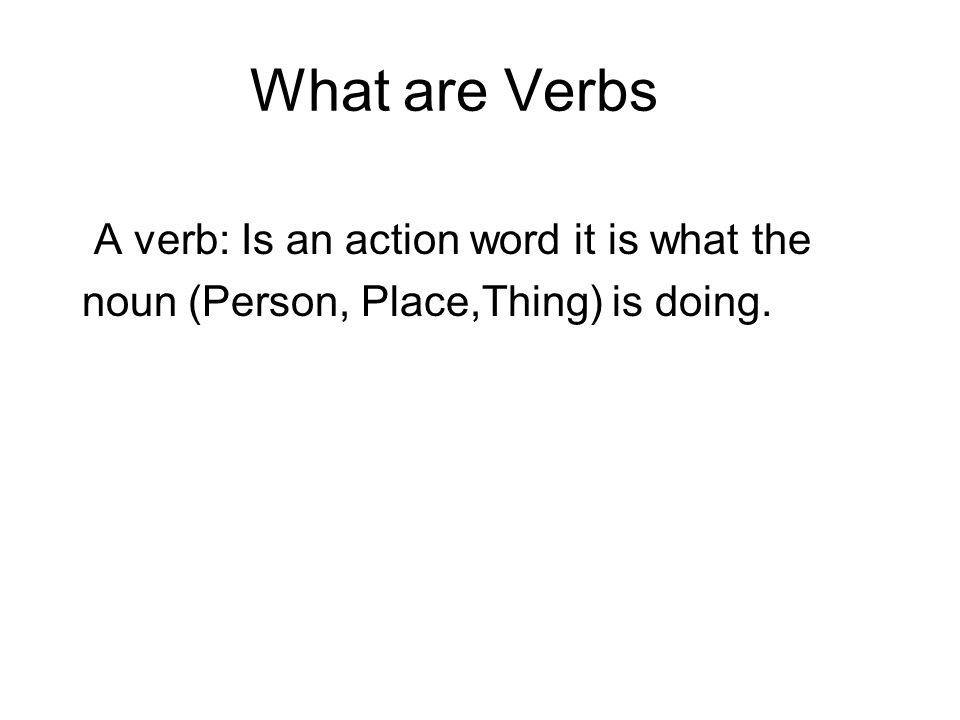 What are Verbs

A verb: Is an action word it is what the noun (Person, Place,Thing) is doing.